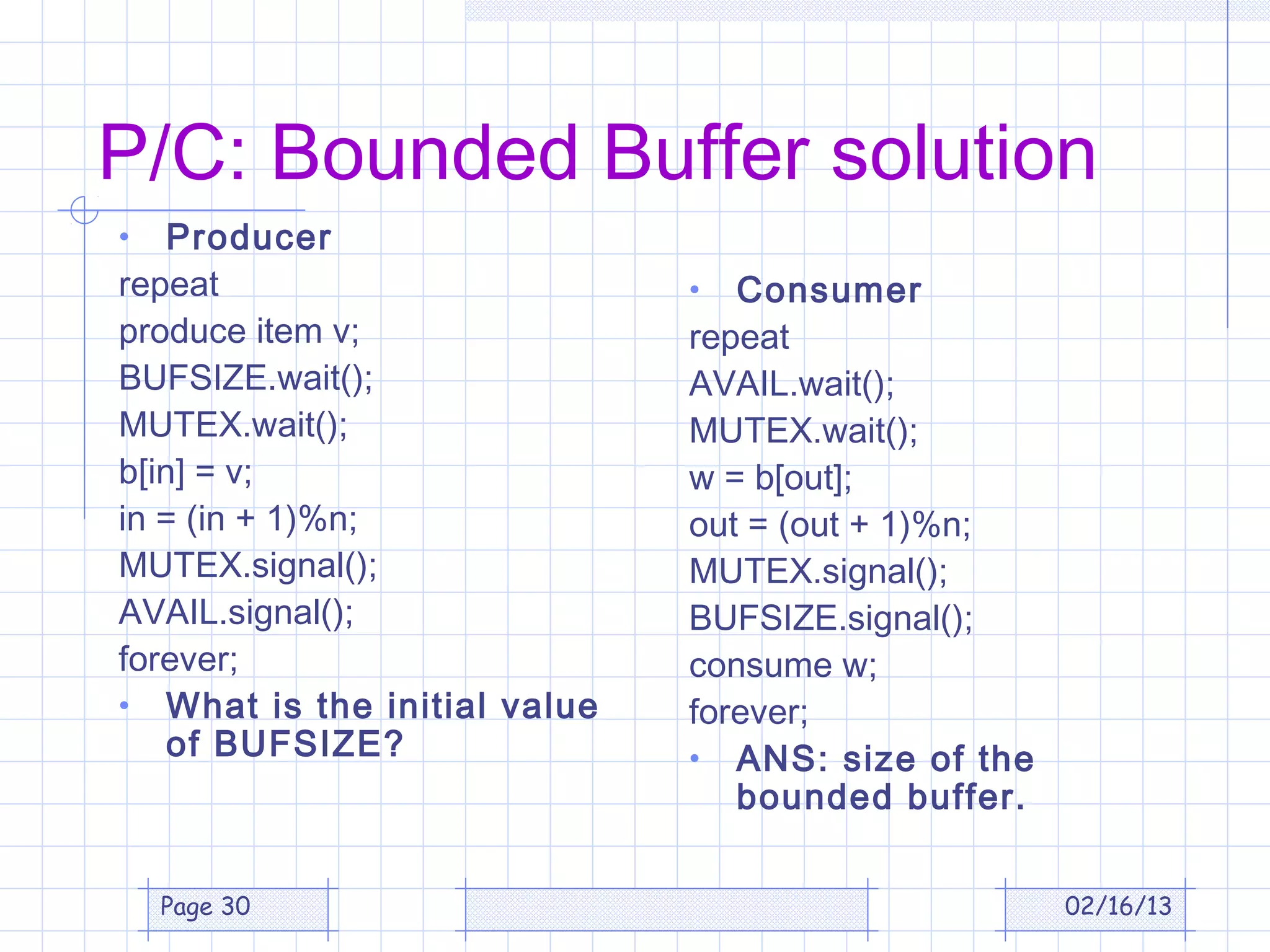 P/C: Bounded Buffer solution

• Producer
repeat
produce item v;
BUFSIZE.wait();
MUTEX.wait();
b[in] = v;
in = (in + 1)%n;
MUTEX.signal();
AVAIL.signal();
forever;

• What is the initial value of BUFSIZE?

• Consumer
repeat
AVAIL.wait();
MUTEX.wait();
w = b[out];
out = (out + 1)%n;
MUTEX.signal();
BUFSIZE.signal();
consume w;
forever;

• ANS: size of the bounded buffer.

Page 30

02/16/13